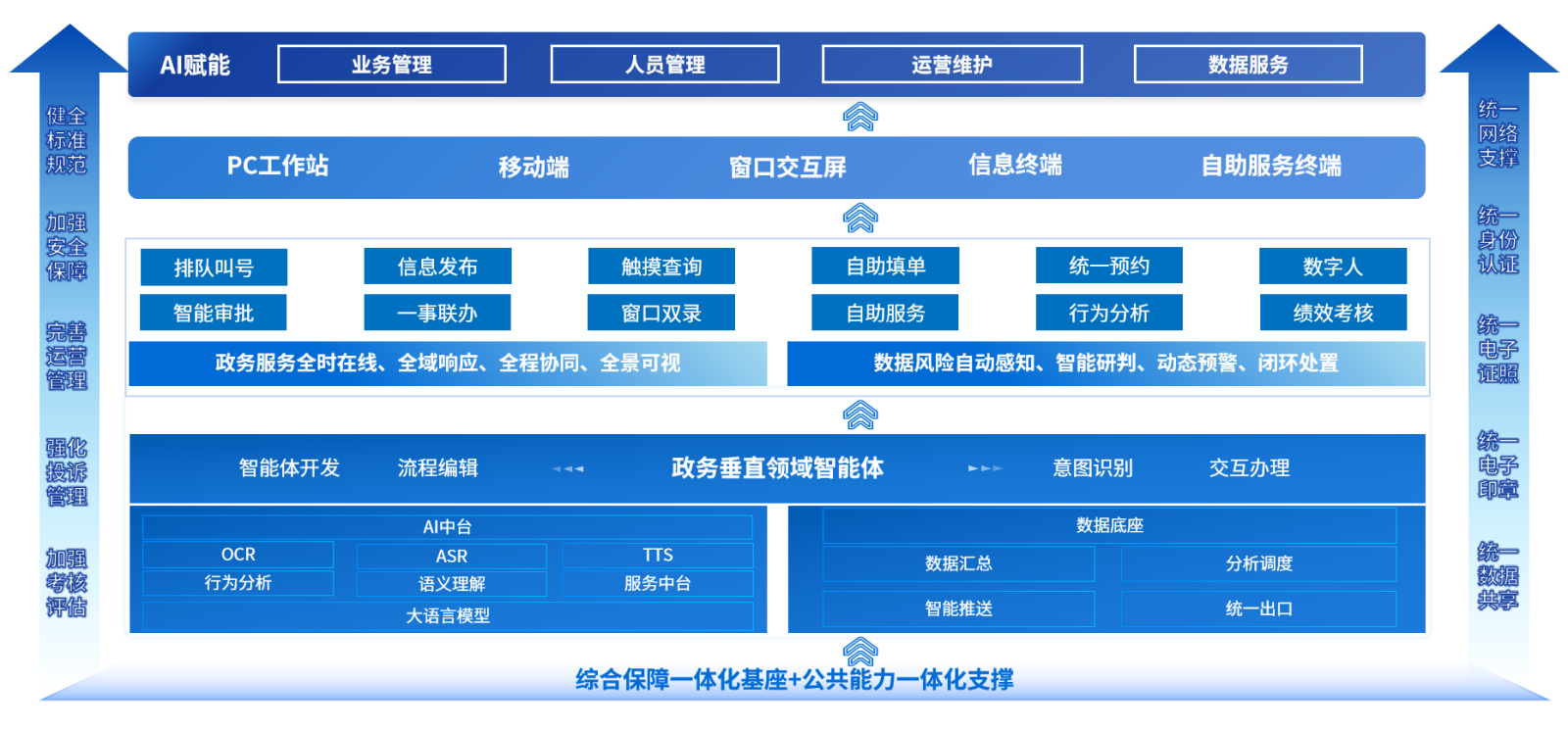 健全标准规范

加强安全保障

完善运营管理

强化投诉管理

加强考核评估

AI赋能 业务管理 人员管理 运营维护 数据服务

PC工作站 移动端 窗口交互屏 信息终端 自助服务终端

排队叫号 信息发布 触摸查询 自助填单 统一预约 数字人

智能审批 一事联办 窗口双录 自助服务 行为分析 绩效考核

政务服务全时在线、全域响应、全程协同、全景可视

数据风险自动感知、智能研判、动态预警、闭环处置

智能体开发 流程编辑 政务垂直领域智能体 意图识别 交互办理

AI中台

OCR ASR TTS

行为分析 语义理解 服务中台

大语言模型

数据底座

数据汇总 分析调度

智能推送 统一出口

综合保障一体化基座+公共能力一体化支撑

统一网络支撑

统一身份认证

统一电子证照

统一电子印章

统一数据共享